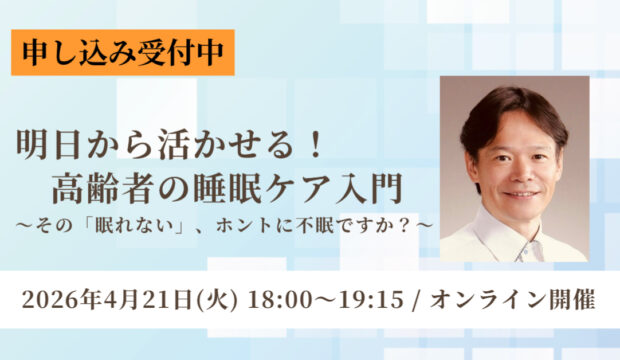 申し込み受付中

明日から活かせる！
高齢者の睡眠ケア入門
〜その「眠れない」、ホントに不眠ですか？〜

2026年4月21日(火) 18:00〜19:15 / オンライン開催